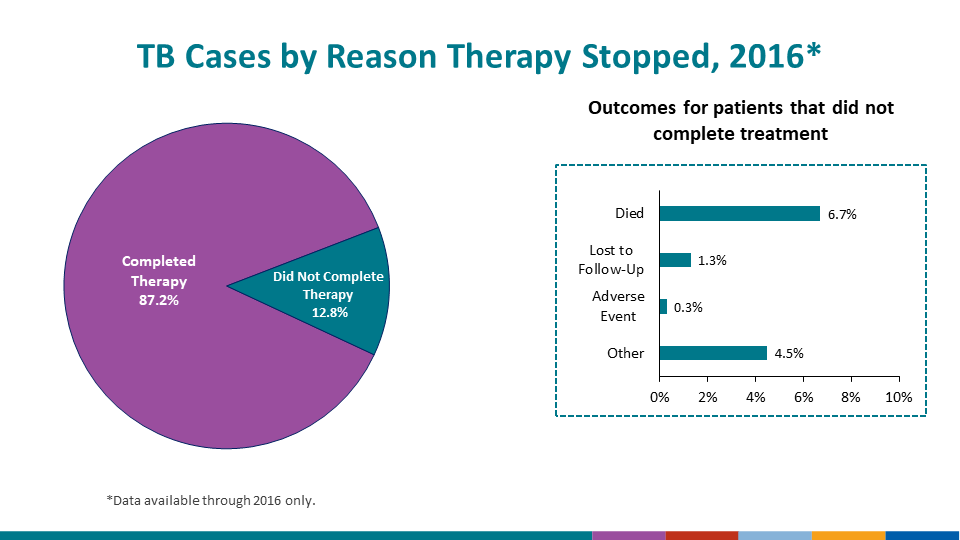 TB Cases by Reason Therapy Stopped, 2016*

Completed Therapy 87.2%

Did Not Complete Therapy 12.8%

Outcomes for patients that did not complete treatment

Died 6.7%

Lost to Follow-Up 1.3%

Adverse Event 0.3%

Other 4.5%

0% 2% 4% 6% 8% 10%

*Data available through 2016 only.